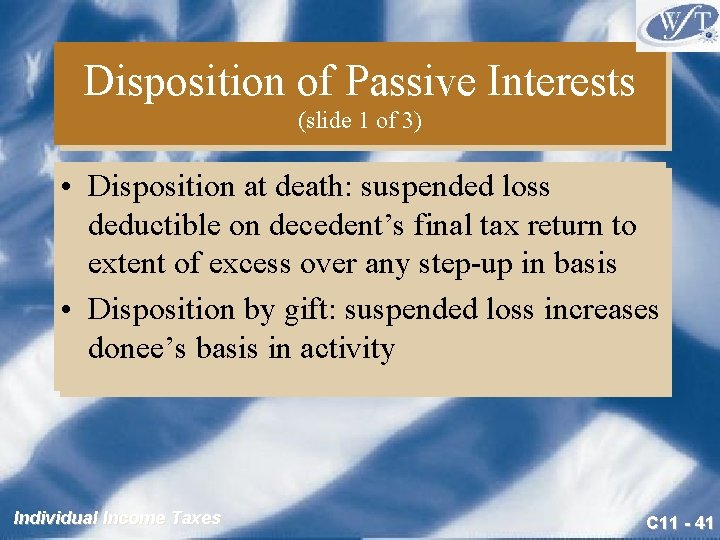 WFT

Disposition of Passive Interests
(slide 1 of 3)

• Disposition at death: suspended loss deductible on decedent’s final tax return to extent of excess over any step-up in basis
• Disposition by gift: suspended loss increases donee’s basis in activity

Individual Income Taxes

C11 - 41